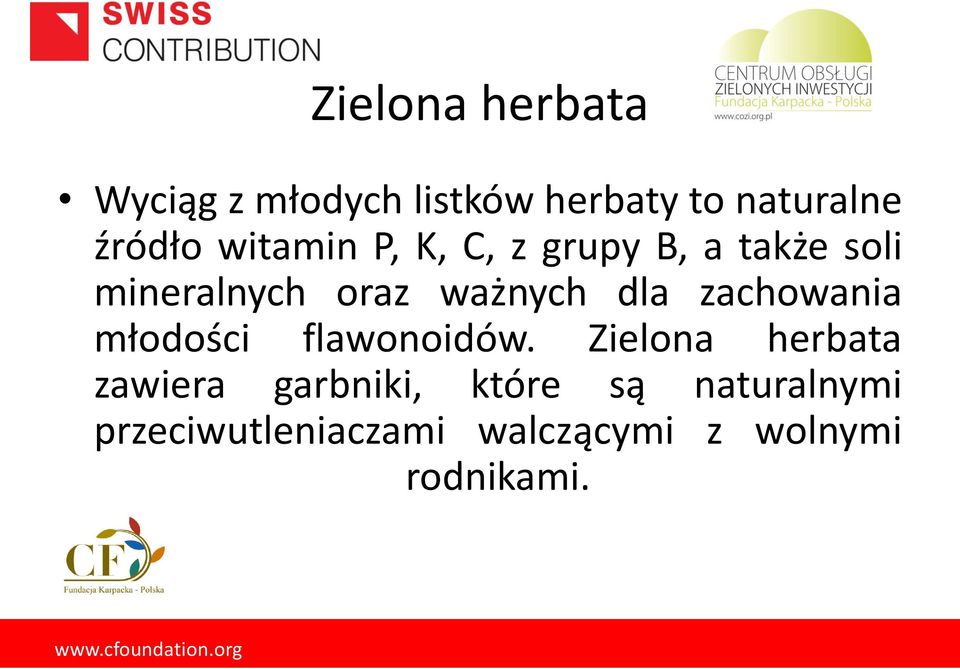 SWISS
CONTRIBUTION

CENTRUM OBSŁUGI
ZIELONYCH INWESTYCJI
Fundacja Karpacka - Polska
www.cozi.org.pl

Zielona herbata

• Wyciąg z młodych listków herbaty to naturalne źródło witamin P, K, C, z grupy B, a także soli mineralnych oraz ważnych dla zachowania młodości flawonoidów. Zielona herbata zawiera garbniki, które są naturalnymi przeciwutleniaczami walczącymi z wolnymi rodnikami.

CF
Fundacja Karpacka - Polska

www.cfoundation.org